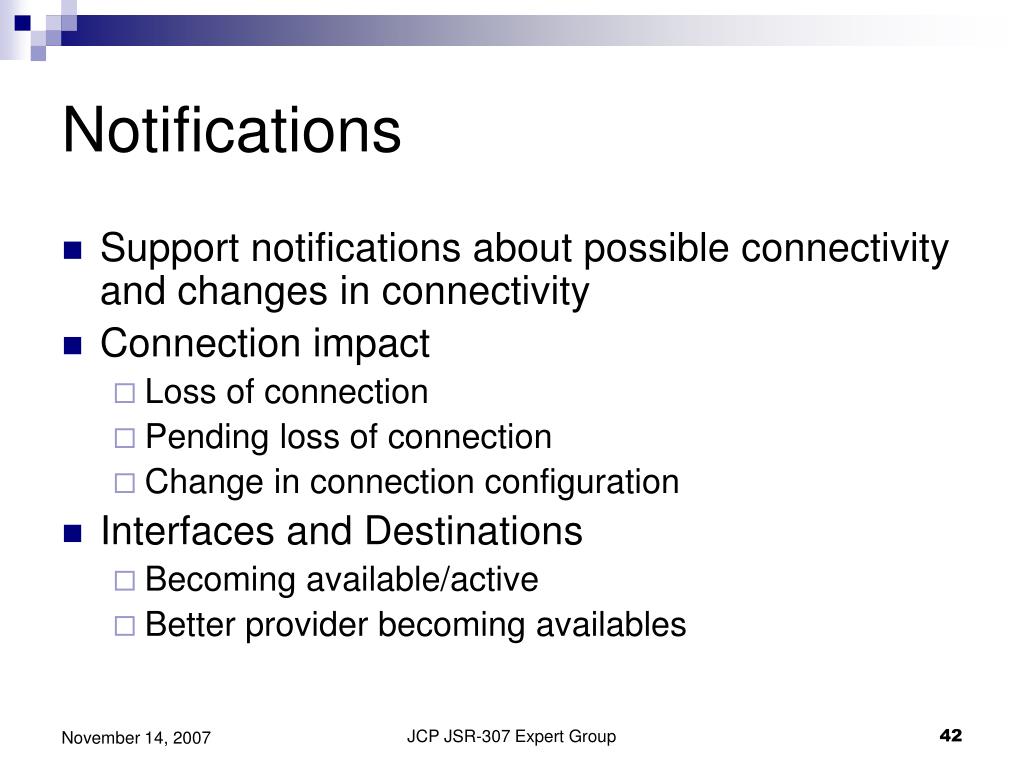 Notifications

Support notifications about possible connectivity and changes in connectivity

Connection impact

Loss of connection

Pending loss of connection

Change in connection configuration

Interfaces and Destinations

Becoming available/active

Better provider becoming availables

November 14, 2007

JCP JSR-307 Expert Group

42